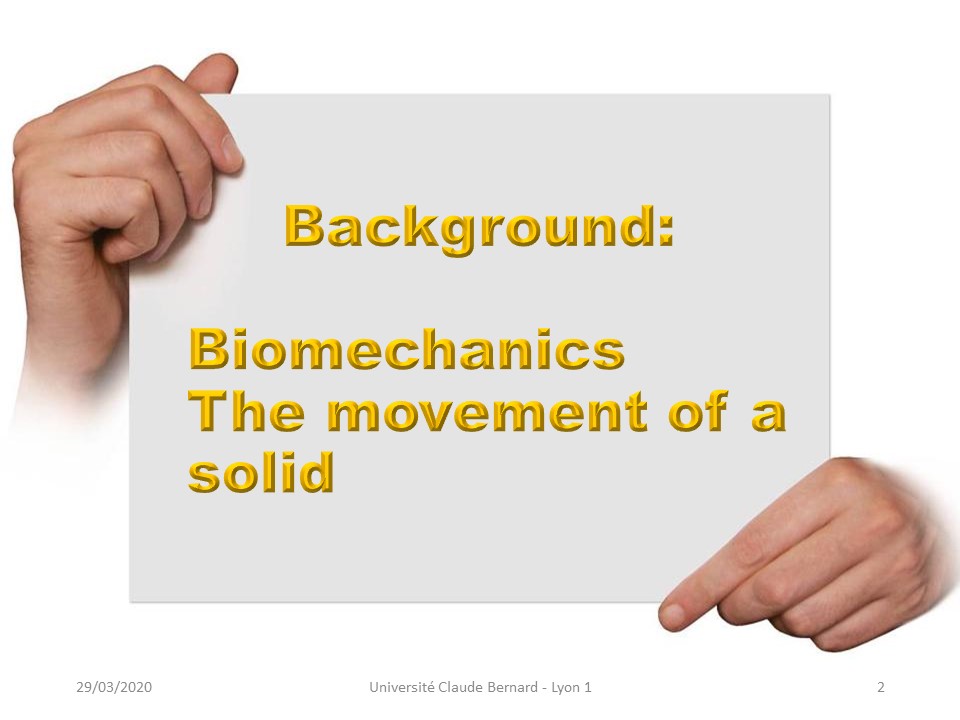 Background:

Biomechanics
The movement of a solid

29/03/2020

Université Claude Bernard - Lyon 1

2